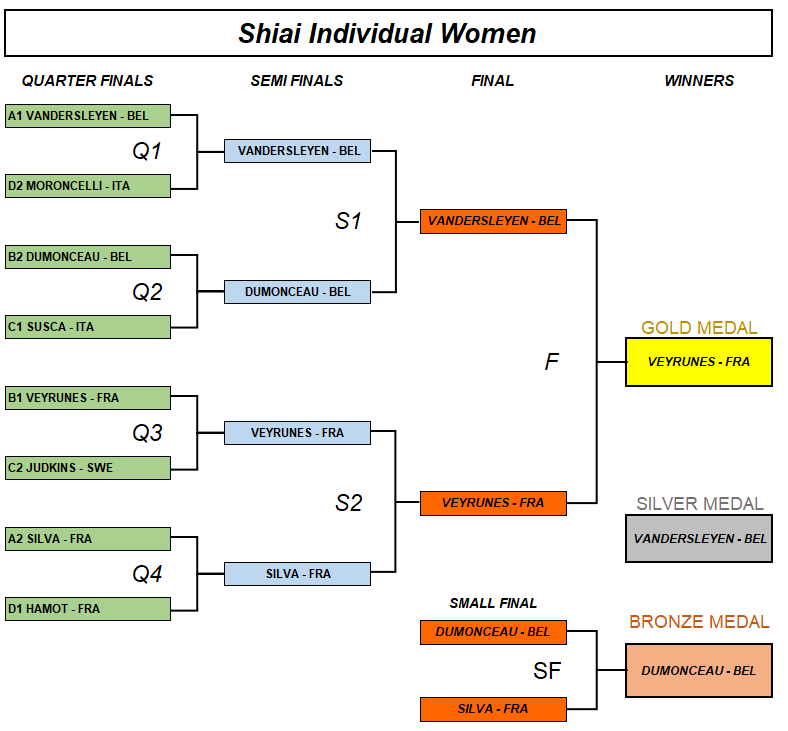 Shiai Individual Women

QUARTER FINALS

A1 VANDERSLEYEN - BEL
Q1
D2 MORONCELLI - ITA

B2 DUMONCEAU - BEL
Q2
C1 SUSCA - ITA

B1 VEYRUNES - FRA
Q3
C2 JUDKINS - SWE

A2 SILVA - FRA
Q4
D1 HAMOT - FRA

SEMI FINALS

VANDERSLEYEN - BEL
S1
DUMONCEAU - BEL

VEYRUNES - FRA
S2
SILVA - FRA

FINAL

VANDERSLEYEN - BEL
F
VEYRUNES - FRA

SMALL FINAL

DUMONCEAU - BEL
SF
SILVA - FRA

WINNERS

GOLD MEDAL
VEYRUNES - FRA

SILVER MEDAL
VANDERSLEYEN - BEL

BRONZE MEDAL
DUMONCEAU - BEL